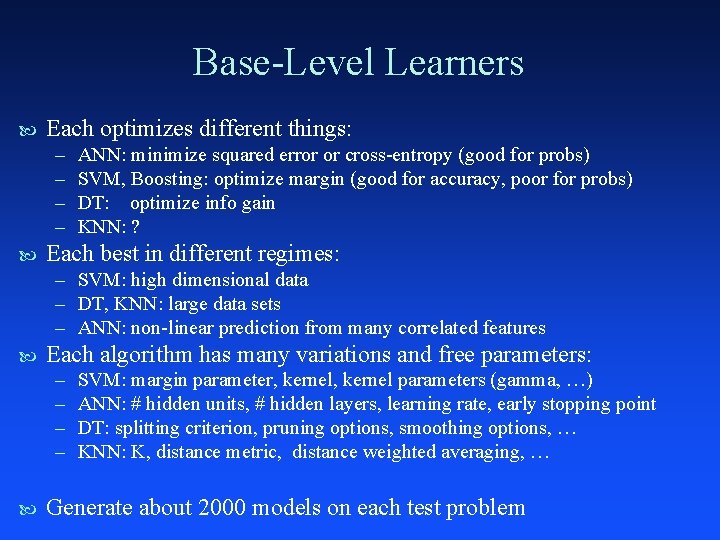 Base-Level Learners

Each optimizes different things:
– ANN: minimize squared error or cross-entropy (good for probs)
– SVM, Boosting: optimize margin (good for accuracy, poor for probs)
– DT: optimize info gain
– KNN: ?

Each best in different regimes:
– SVM: high dimensional data
– DT, KNN: large data sets
– ANN: non-linear prediction from many correlated features

Each algorithm has many variations and free parameters:
– SVM: margin parameter, kernel, kernel parameters (gamma, …)
– ANN: # hidden units, # hidden layers, learning rate, early stopping point
– DT: splitting criterion, pruning options, smoothing options, …
– KNN: K, distance metric, distance weighted averaging, …

Generate about 2000 models on each test problem